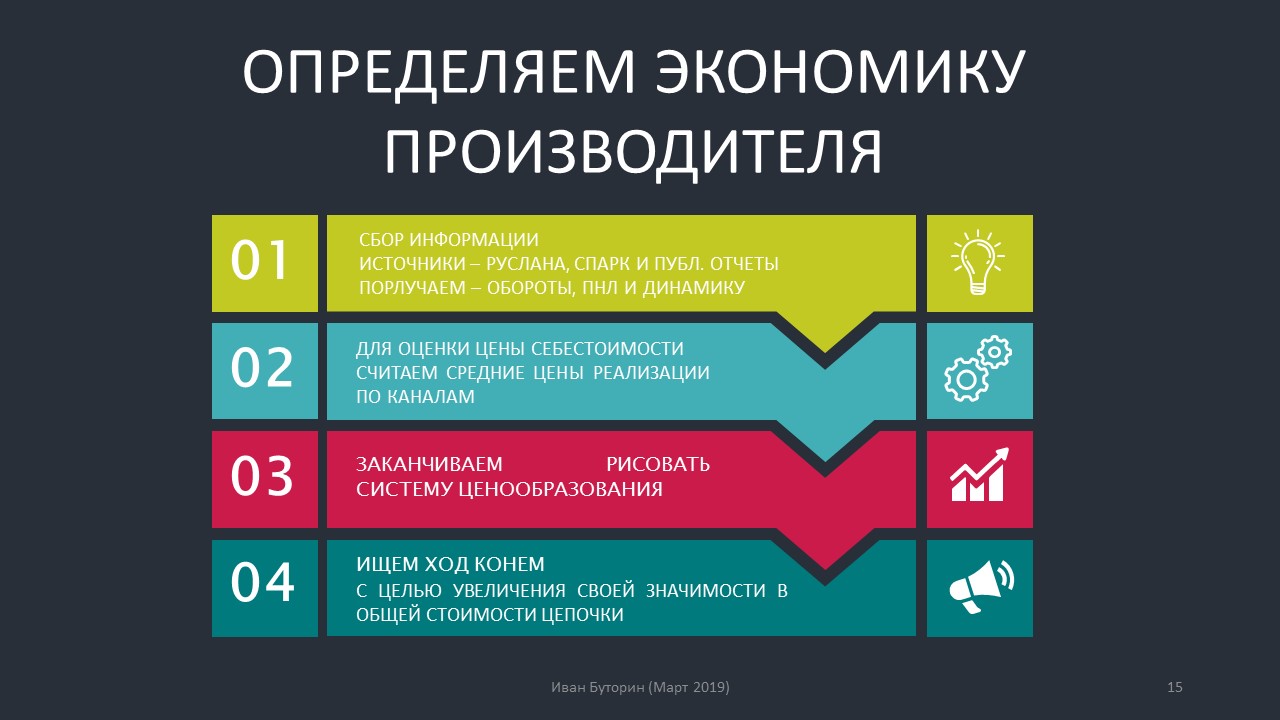 ОПРЕДЕЛЯЕМ ЭКОНОМИКУ ПРОИЗВОДИТЕЛЯ

01

СБОР ИНФОРМАЦИИ
ИСТОЧНИКИ – РУСЛАНА, СПАРК И ПУБЛ. ОТЧЕТЫ
ПОРЛУЧАЕМ – ОБОРОТЫ, ПНЛ И ДИНАМИКУ

02

ДЛЯ ОЦЕНКИ ЦЕНЫ СЕБЕСТОИМОСТИ
СЧИТАЕМ СРЕДНИЕ ЦЕНЫ РЕАЛИЗАЦИИ
ПО КАНАЛАМ

03

ЗАКАНЧИВАЕМ РИСОВАТЬ
СИСТЕМУ ЦЕНООБРАЗОВАНИЯ

04

ИЩЕМ ХОД КОНЕМ
С ЦЕЛЬЮ УВЕЛИЧЕНИЯ СВОЕЙ ЗНАЧИМОСТИ В ОБЩЕЙ СТОИМОСТИ ЦЕПОЧКИ

Иван Буторин (Март 2019)

15